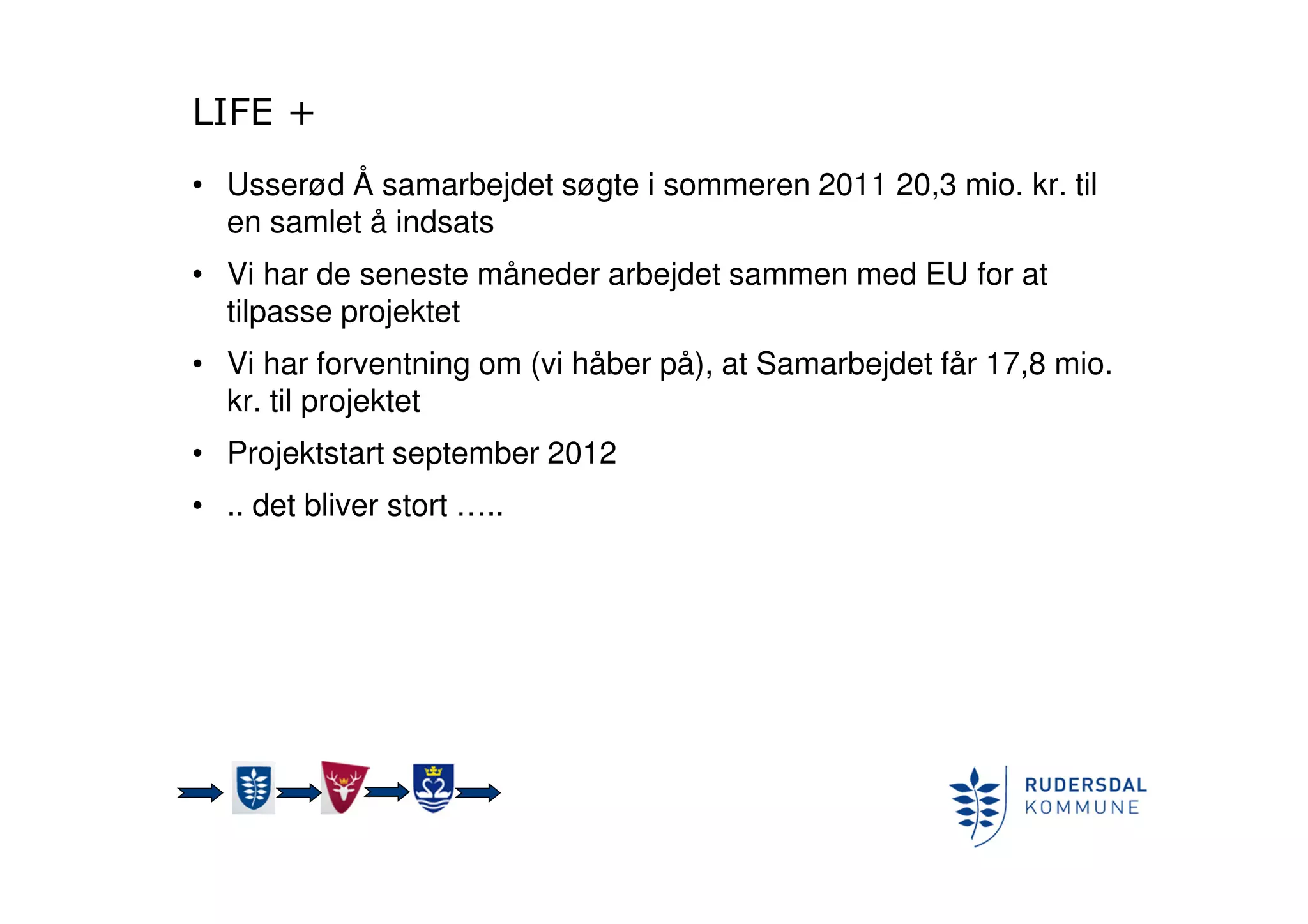 LIFE +

• Usserød Å samarbejdet søgte i sommeren 2011 20,3 mio. kr. til en samlet å indsats

• Vi har de seneste måneder arbejdet sammen med EU for at tilpasse projektet

• Vi har forventning om (vi håber på), at Samarbejdet får 17,8 mio. kr. til projektet

• Projektstart september 2012

• .. det bliver stort …..

RUDERSDAL
KOMMUNE